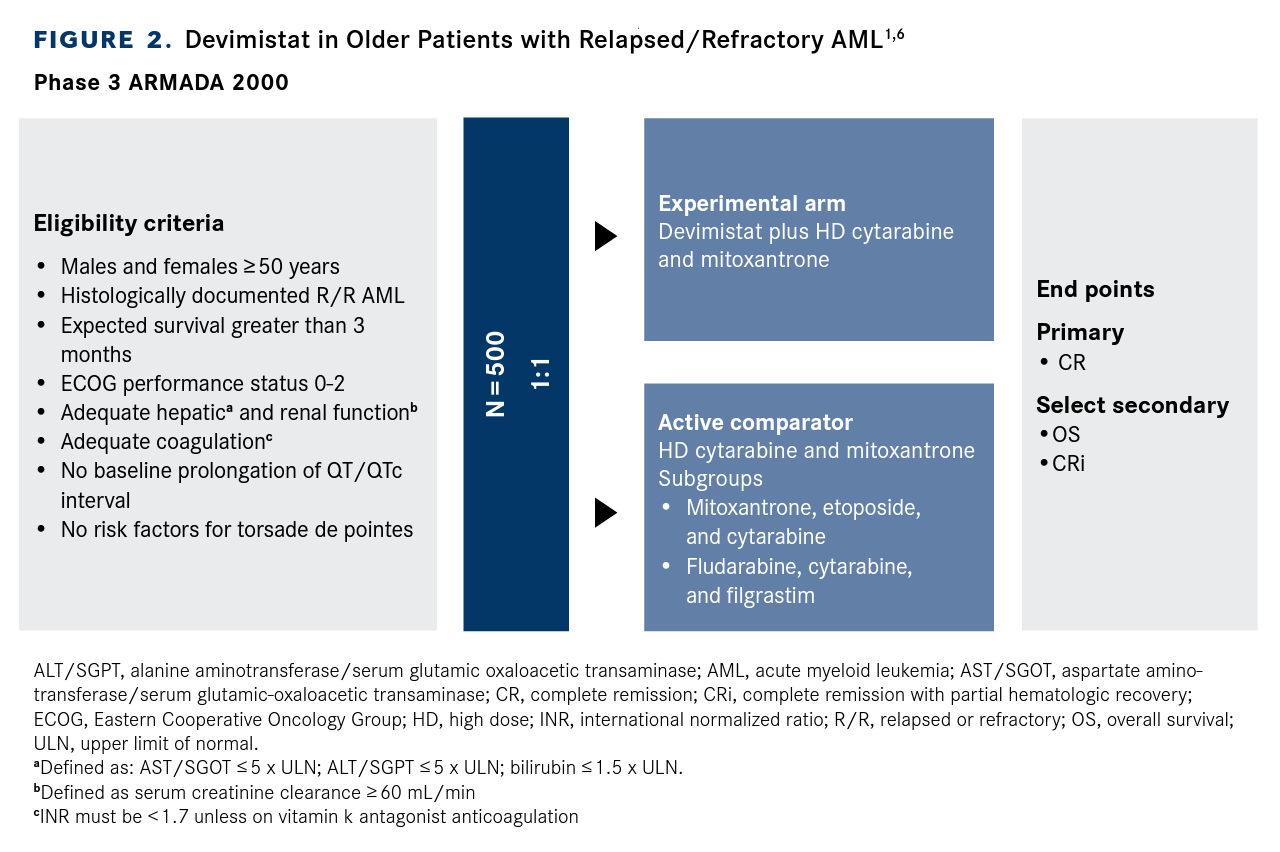 FIGURE 2. Devimistat in Older Patients with Relapsed/Refractory AML$^{1,6}$

Phase 3 ARMADA 2000

Eligibility criteria

- Males and females ≥50 years
- Histologically documented R/R AML
- Expected survival greater than 3 months
- ECOG performance status 0-2
- Adequate hepatic$^a$ and renal function$^b$
- Adequate coagulation$^c$
- No baseline prolongation of QT/QTc interval
- No risk factors for torsade de pointes

N = 500

1:1

Experimental arm
Devimistat plus HD cytarabine and mitoxantrone

Active comparator
HD cytarabine and mitoxantrone
Subgroups
- Mitoxantrone, etoposide, and cytarabine
- Fludarabine, cytarabine, and filgrastim

End points

Primary
- CR

Select secondary
- OS
- CRi

ALT/SGPT, alanine aminotransferase/serum glutamic oxaloacetic transaminase; AML, acute myeloid leukemia; AST/SGOT, aspartate aminotransferase/serum glutamic-oxaloacetic transaminase; CR, complete remission; CRi, complete remission with partial hematologic recovery; ECOG, Eastern Cooperative Oncology Group; HD, high dose; INR, international normalized ratio; R/R, relapsed or refractory; OS, overall survival; ULN, upper limit of normal.
$^a$Defined as: AST/SGOT ≤5 x ULN; ALT/SGPT ≤5 x ULN; bilirubin ≤1.5 x ULN.
$^b$Defined as serum creatinine clearance ≥60 mL/min
$^c$INR must be <1.7 unless on vitamin k antagonist anticoagulation